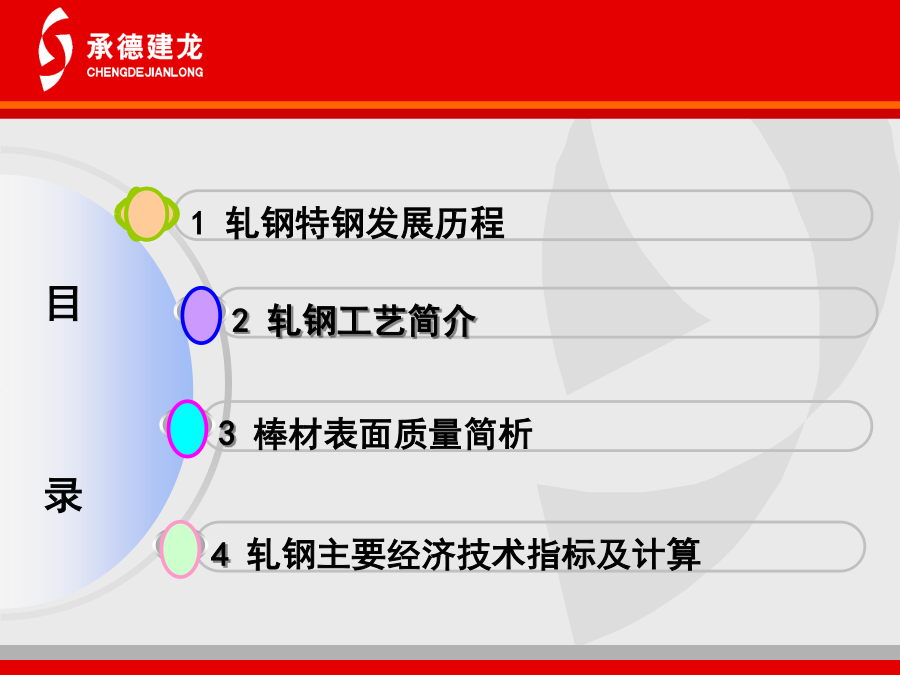 承德建龙
CHENGDEJIANLONG

目

录

1 轧钢特钢发展历程

2 轧钢工艺简介

3 棒材表面质量简析

4 轧钢主要经济技术指标及计算